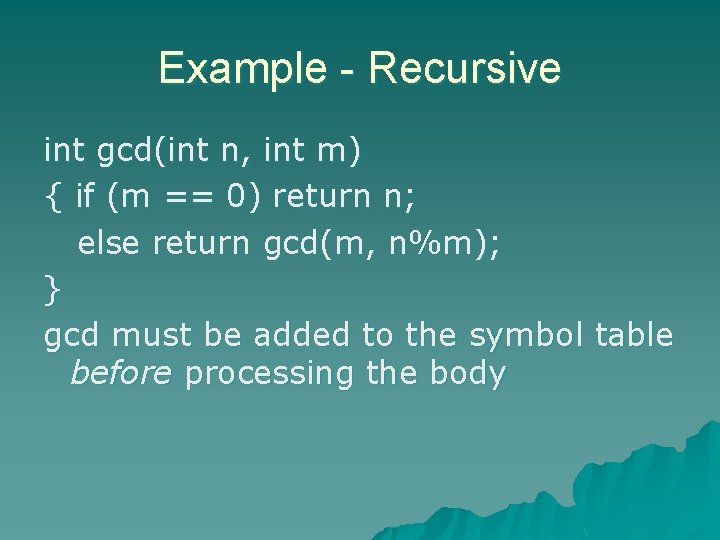 Example - Recursive

int gcd(int n, int m)
{ if (m == 0) return n;
  else return gcd(m, n%m);
}

gcd must be added to the symbol table before processing the body